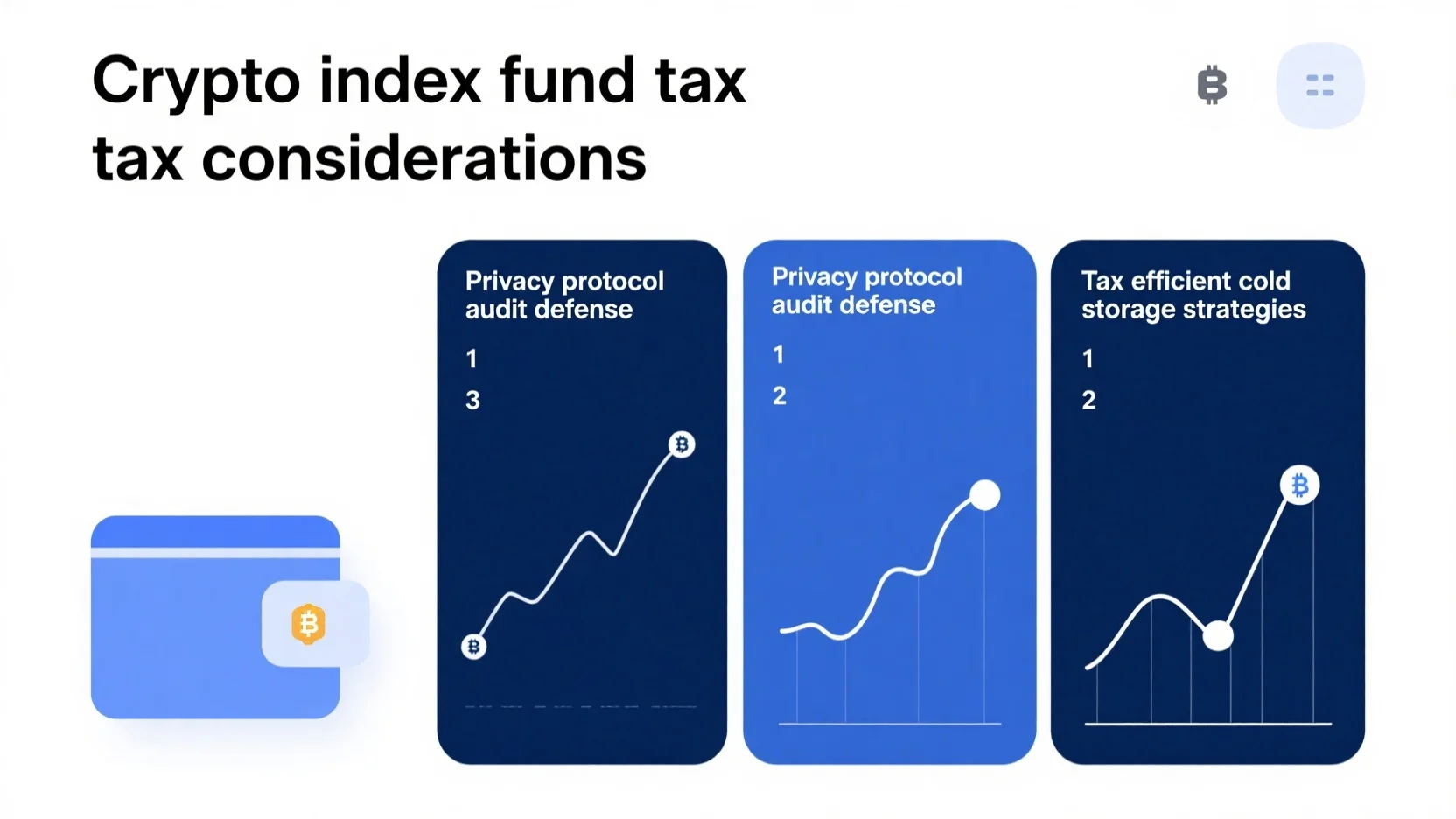 Crypto index fund tax tax considerations

Privacy protocol audit defense

1

3

Privacy protocol audit defense

1

2

Tax efficient cold storage strategies

1

2